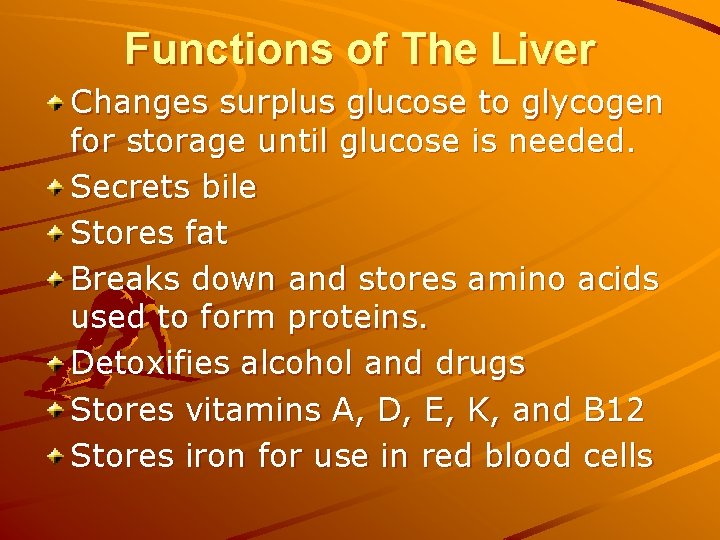 Functions of The Liver

Changes surplus glucose to glycogen for storage until glucose is needed.

Secrets bile

Stores fat

Breaks down and stores amino acids used to form proteins.

Detoxifies alcohol and drugs

Stores vitamins A, D, E, K, and B12

Stores iron for use in red blood cells